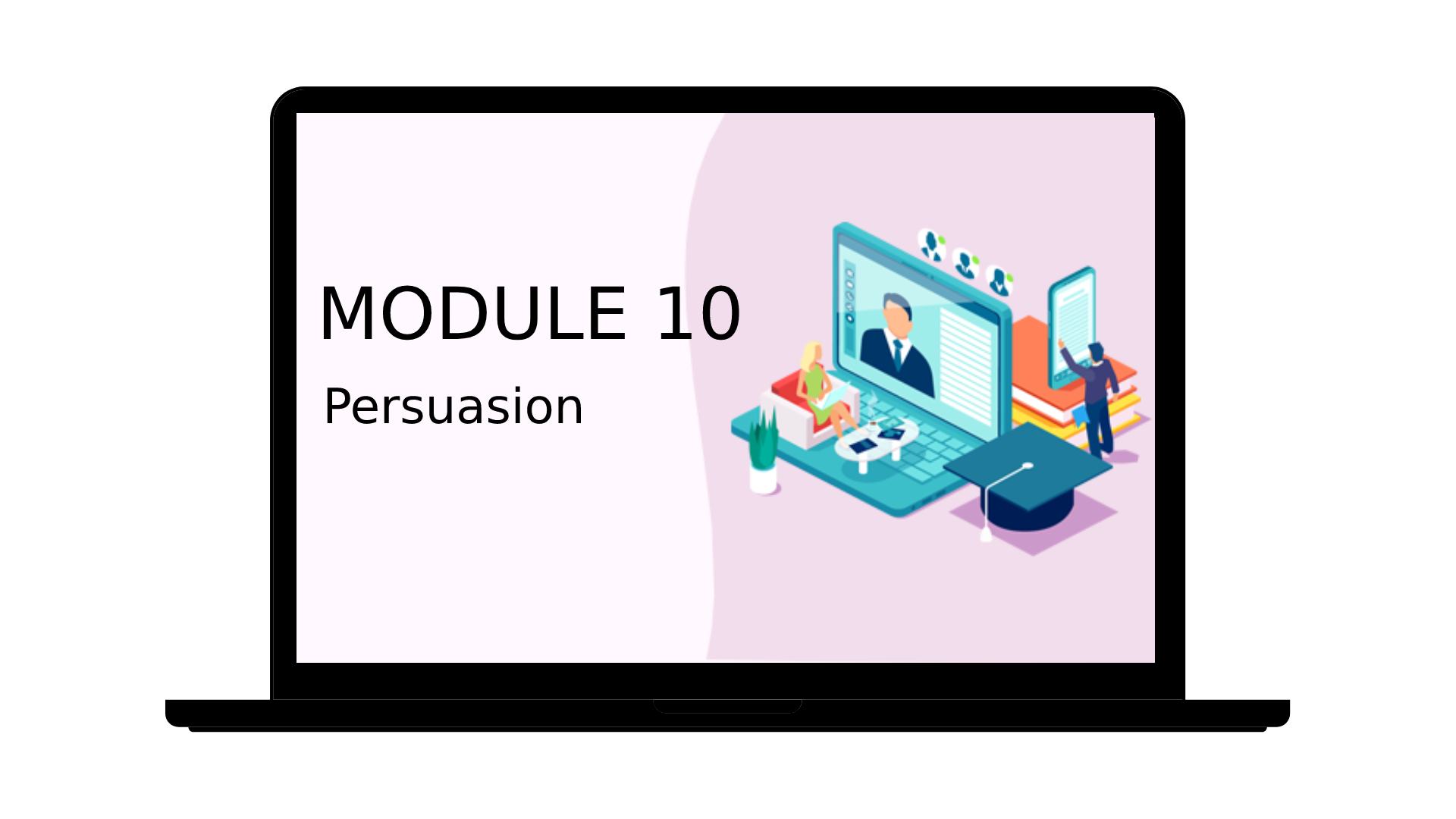 MODULE 10

Persuasion